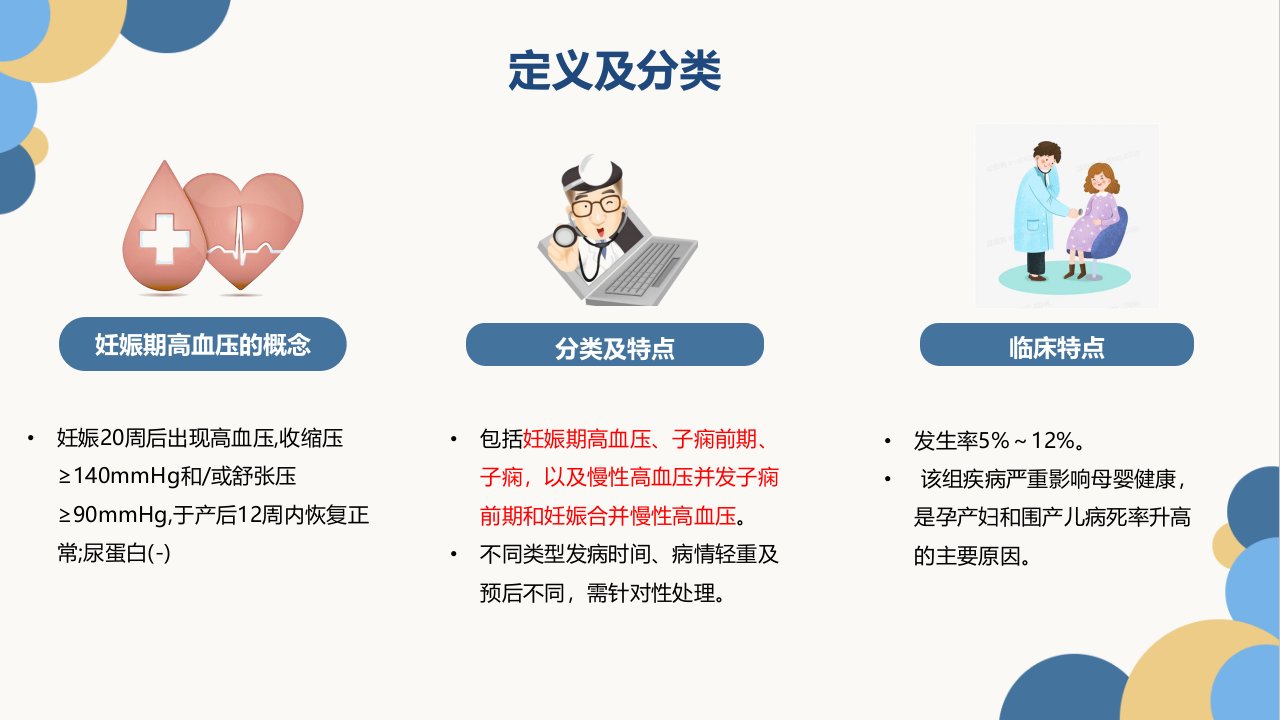 定义及分类

妊娠期高血压的概念

• 妊娠20周后出现高血压,收缩压≥140mmHg和/或舒张压≥90mmHg,于产后12周内恢复正常;尿蛋白(-)

分类及特点

• 包括妊娠期高血压、子痫前期、子痫，以及慢性高血压并发子痫前期和妊娠合并慢性高血压。
• 不同类型发病时间、病情轻重及预后不同，需针对性处理。

临床特点

• 发生率5%～12%。
• 该组疾病严重影响母婴健康，是孕产妇和围产儿病死率升高的主要原因。